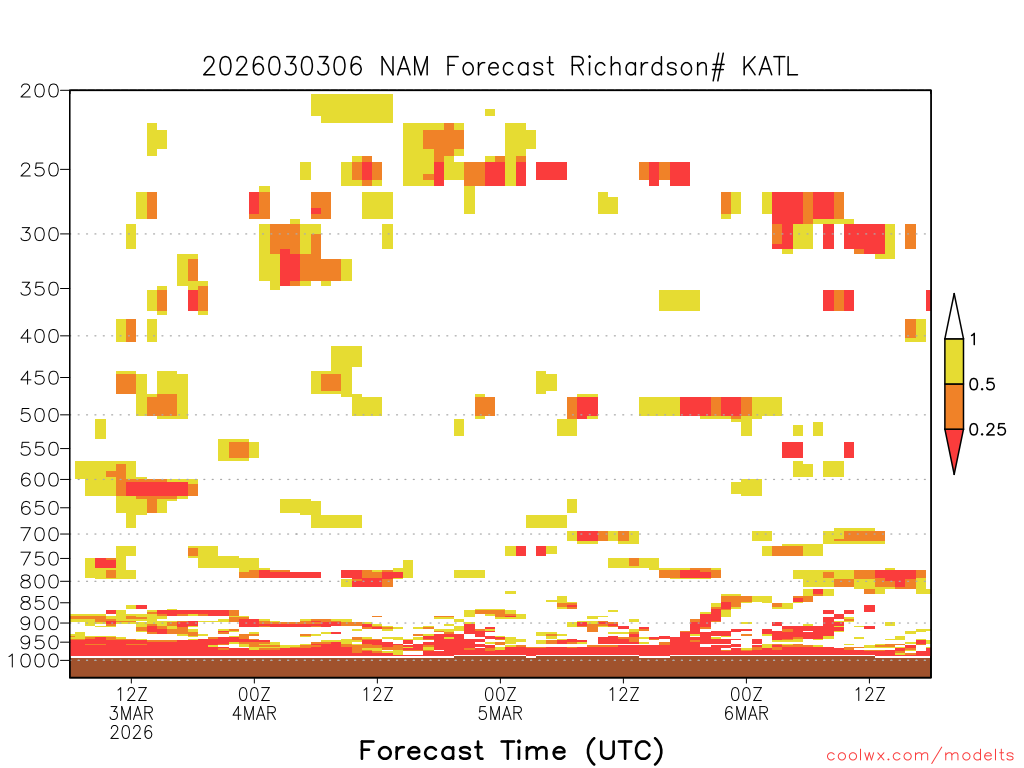 2026030306 NAM Forecast Richardson# KATL

200
250
300
350
400
450
500
550
600
650
700
750
800
850
900
950
1000

1
0.5
0.25

12Z
3MAR
2026
00Z
4MAR
12Z
00Z
5MAR
12Z
00Z
6MAR
12Z

Forecast Time (UTC)

coolwx.com/modelts